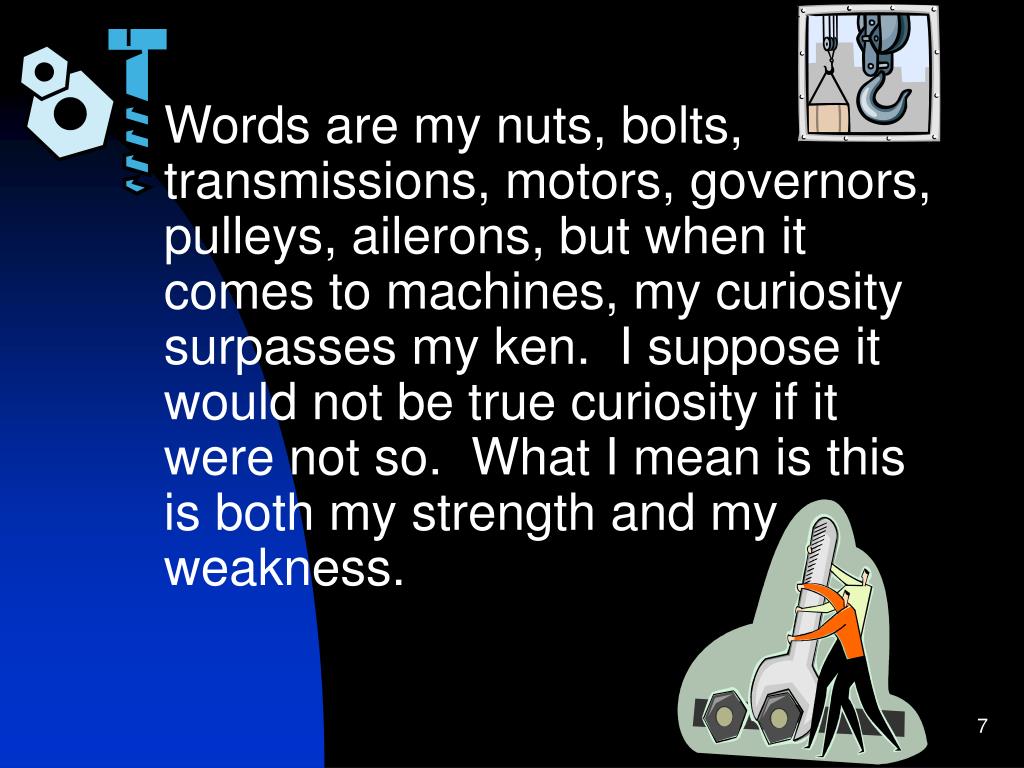 Words are my nuts, bolts, transmissions, motors, governors, pulleys, ailerons, but when it comes to machines, my curiosity surpasses my ken.  I suppose it would not be true curiosity if it were not so.  What I mean is this is both my strength and my weakness.

7